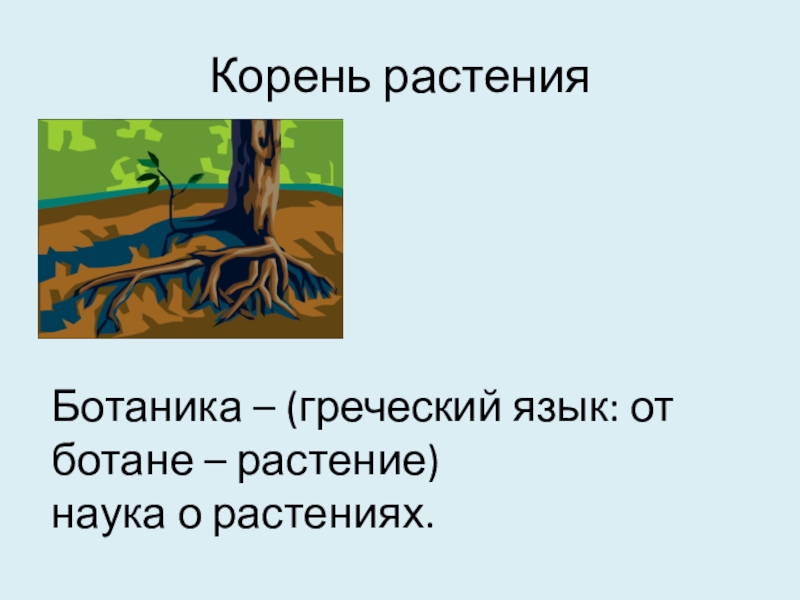 Корень растения

Ботаника – (греческий язык: от ботане – растение)
наука о растениях.